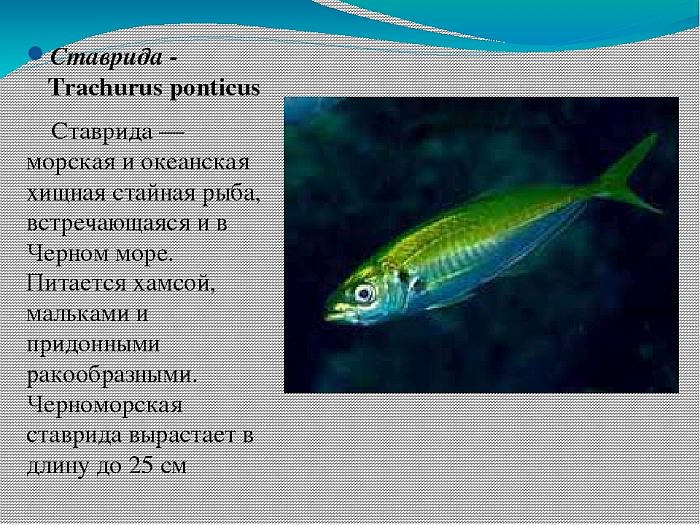 Ставрида - Trachurus ponticus

Ставрида — морская и океанская хищная стайная рыба, встречающаяся и в Черном море. Питается хамсой, мальками и придонными ракообразными. Черноморская ставрида вырастает в длину до 25 см